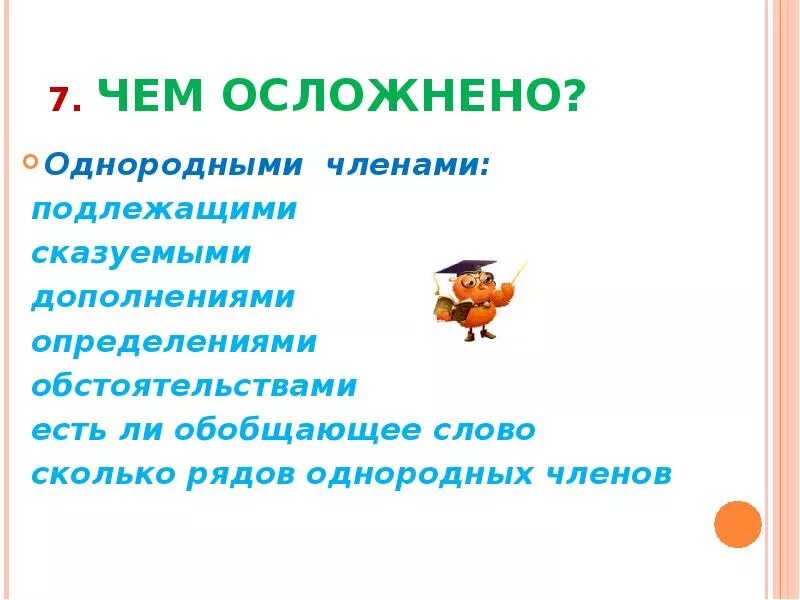 7. ЧЕМ ОСЛОЖНЕНО?

Однородными членами:
подлежащими
сказуемыми
дополнениями
определениями
обстоятельствами
есть ли обобщающее слово
сколько рядов однородных членов